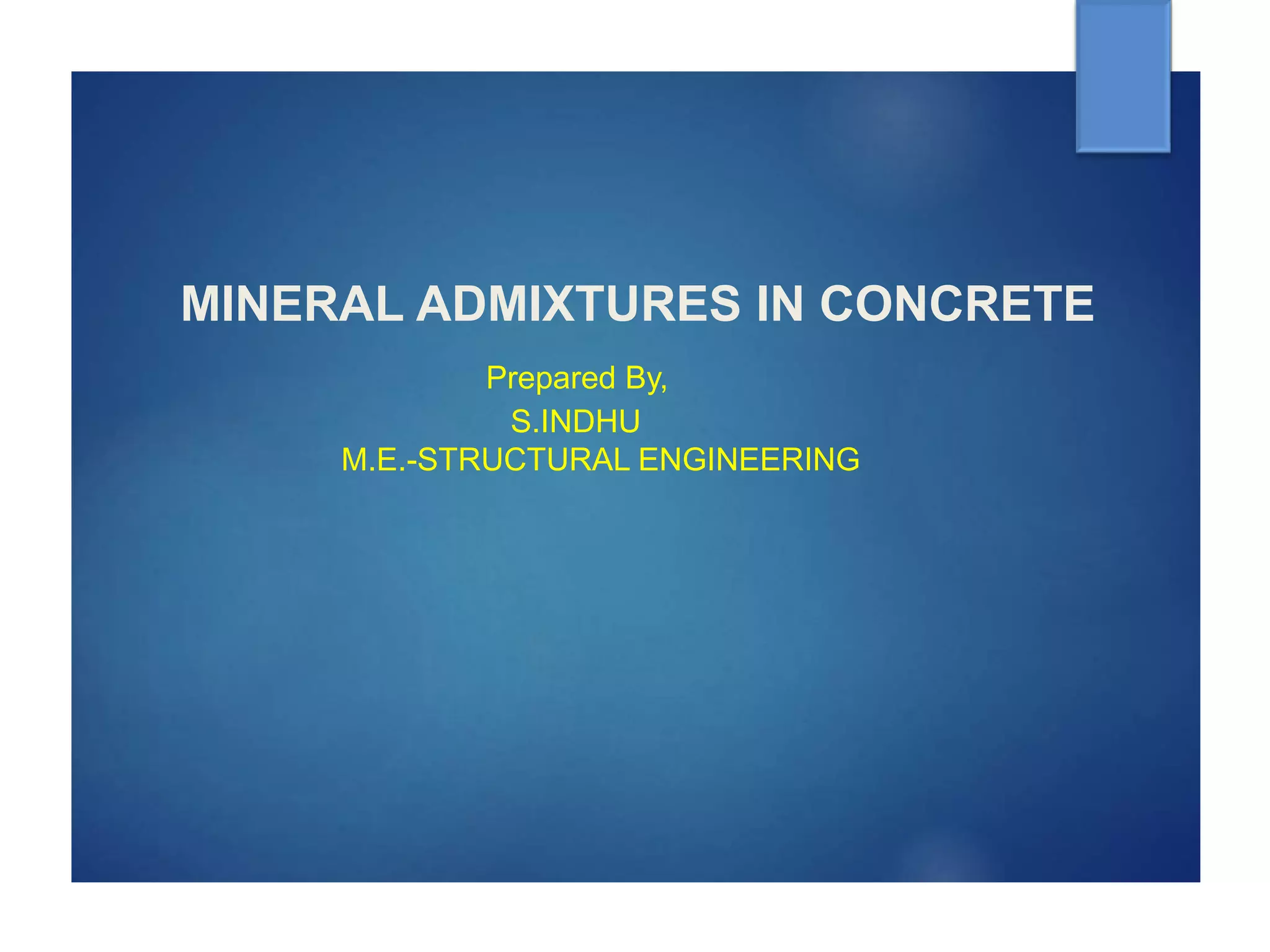 MINERAL ADMIXTURES IN CONCRETE

Prepared By,
S.INDHU
M.E.-STRUCTURAL ENGINEERING